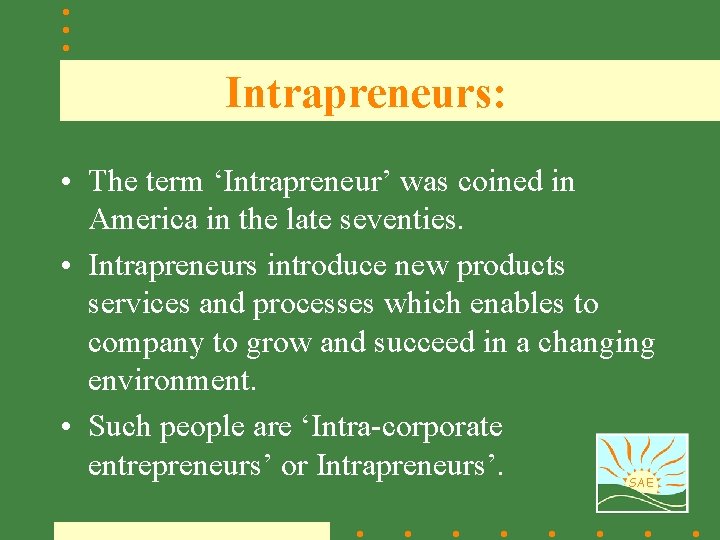 Intrapreneurs:

• The term ‘Intrapreneur’ was coined in America in the late seventies.

• Intrapreneurs introduce new products services and processes which enables to company to grow and succeed in a changing environment.

• Such people are ‘Intra-corporate entrepreneurs’ or Intrapreneurs’.

SAE